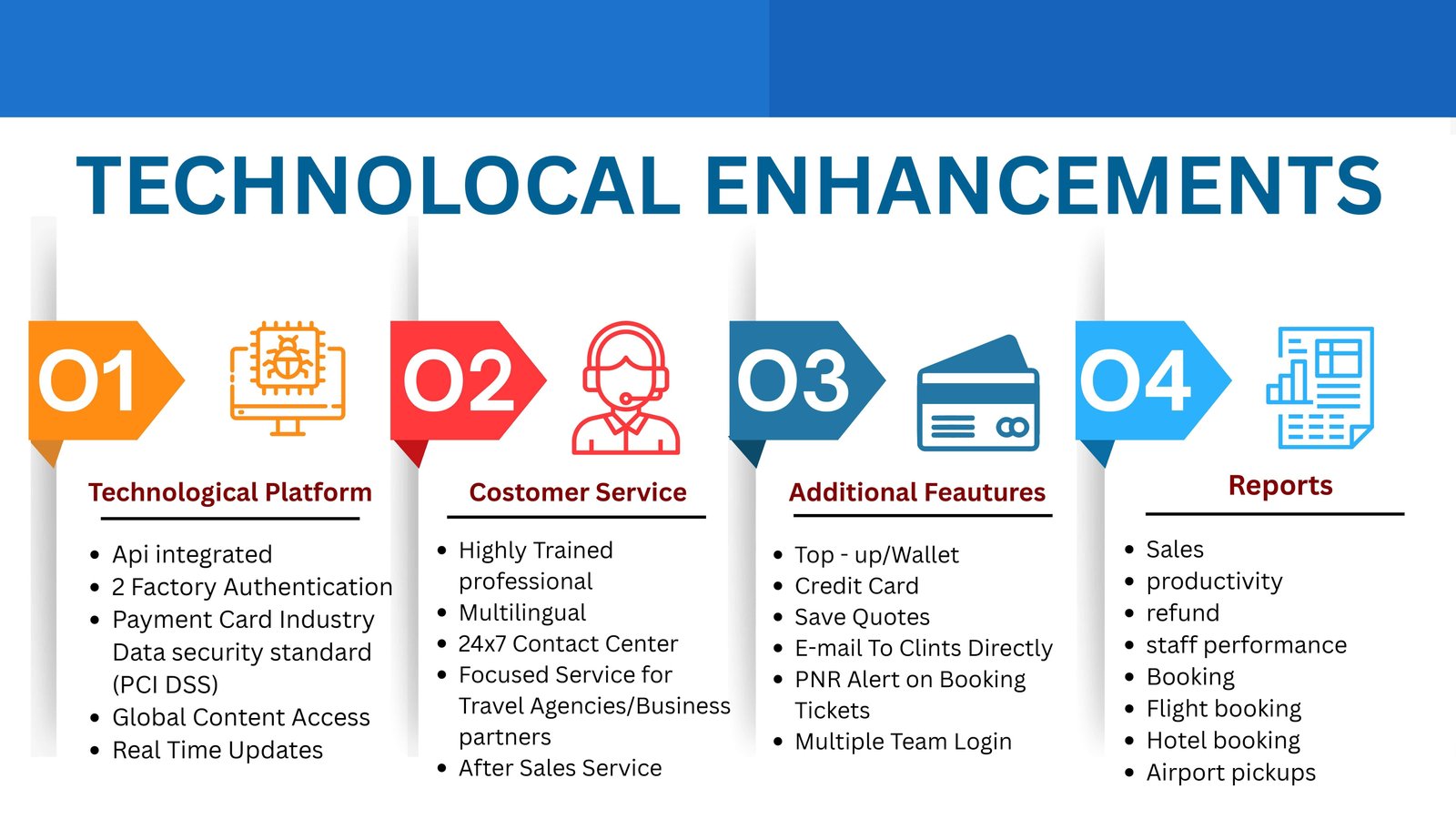 TECHNOLOCAL ENHANCEMENTS

01

Technological Platform

- Api integrated
- 2 Factory Authentication
- Payment Card Industry Data security standard (PCI DSS)
- Global Content Access
- Real Time Updates

02

Costomer Service

- Highly Trained professional
- Multilingual
- 24x7 Contact Center
- Focused Service for Travel Agencies/Business partners
- After Sales Service

03

Additional Feautures

- Top - up/Wallet
- Credit Card
- Save Quotes
- E-mail To Clints Directly
- PNR Alert on Booking Tickets
- Multiple Team Login

04

Reports

- Sales
- productivity
- refund
- staff performance
- Booking
- Flight booking
- Hotel booking
- Airport pickups